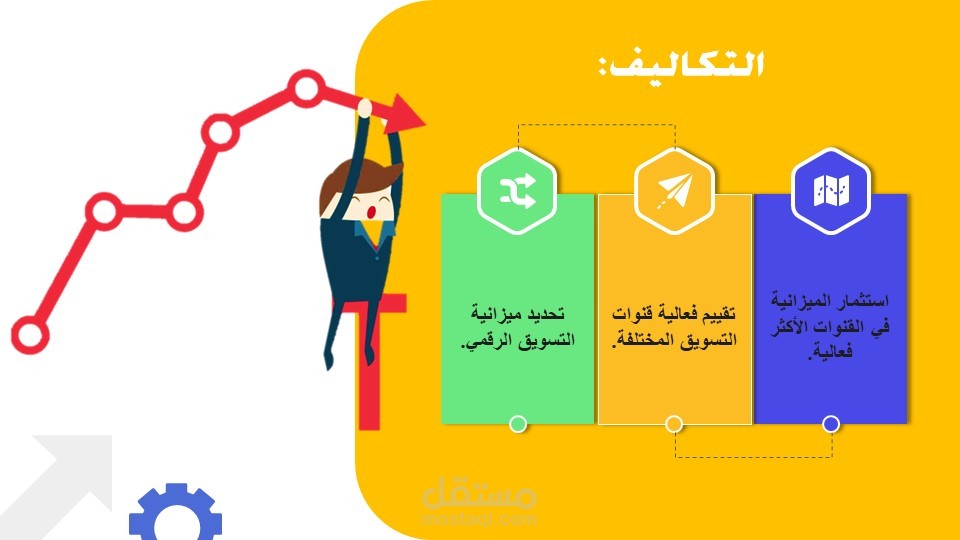 التكاليف:

استثمار الميزانية في القنوات الأكثر فعالية.

تقييم فعالية قنوات التسويق المختلفة.

تحديد ميزانية التسويق الرقمي.

مستقل
mostaql.com